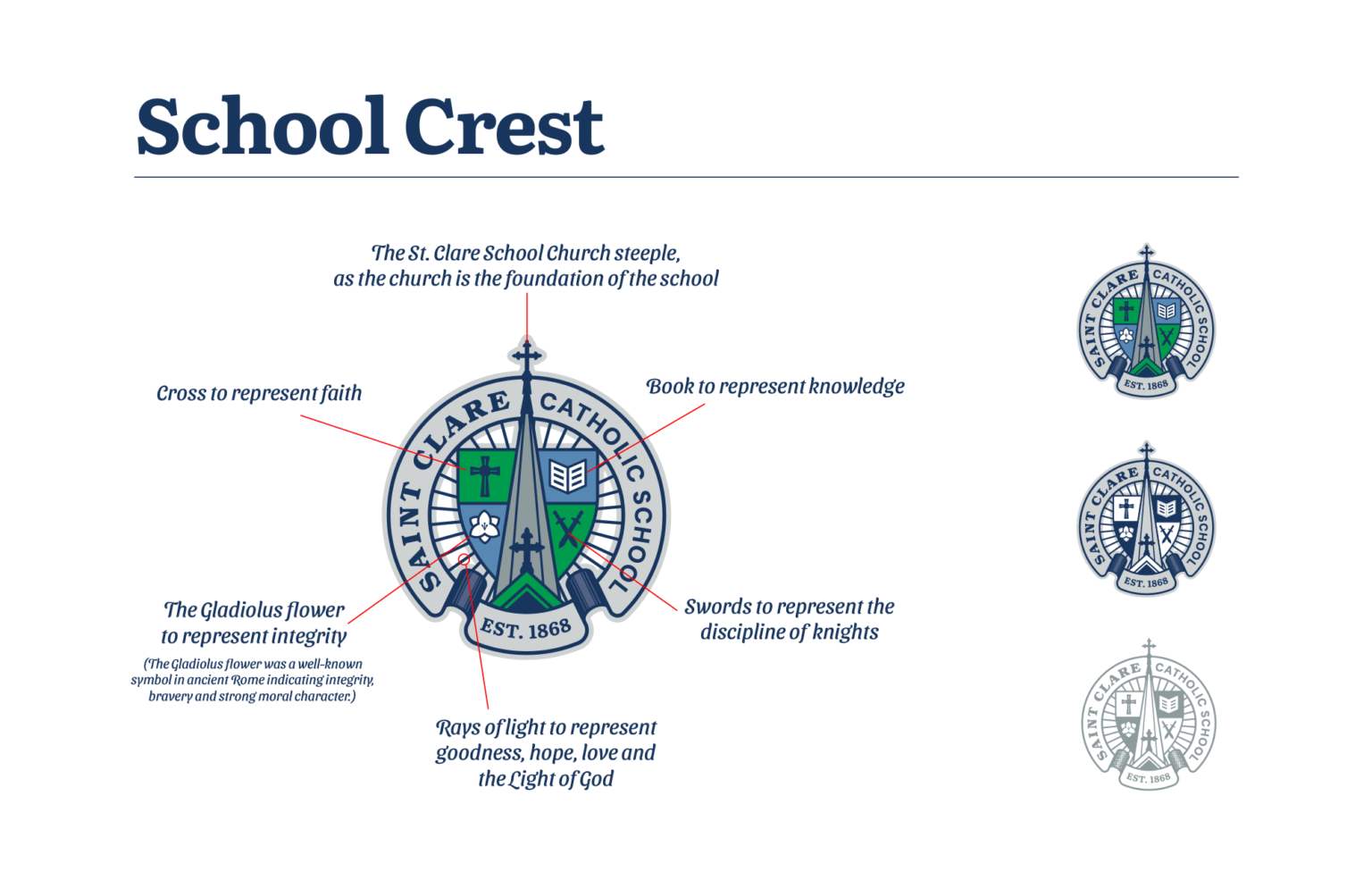 School Crest

The St. Clare School Church steeple, as the church is the foundation of the school

Cross to represent faith

Book to represent knowledge

SAINT CLARE CATHOLIC SCHOOL

EST. 1868

The Gladiolus flower to represent integrity

(The Gladiolus flower was a well-known symbol in ancient Rome indicating integrity, bravery and strong moral character.)

Swords to represent the discipline of knights

Rays of light to represent goodness, hope, love and the Light of God

SAINT CLARE CATHOLIC SCHOOL

EST. 1868

SAINT CLARE CATHOLIC SCHOOL

EST. 1868

SAINT CLARE CATHOLIC SCHOOL

EST. 1868